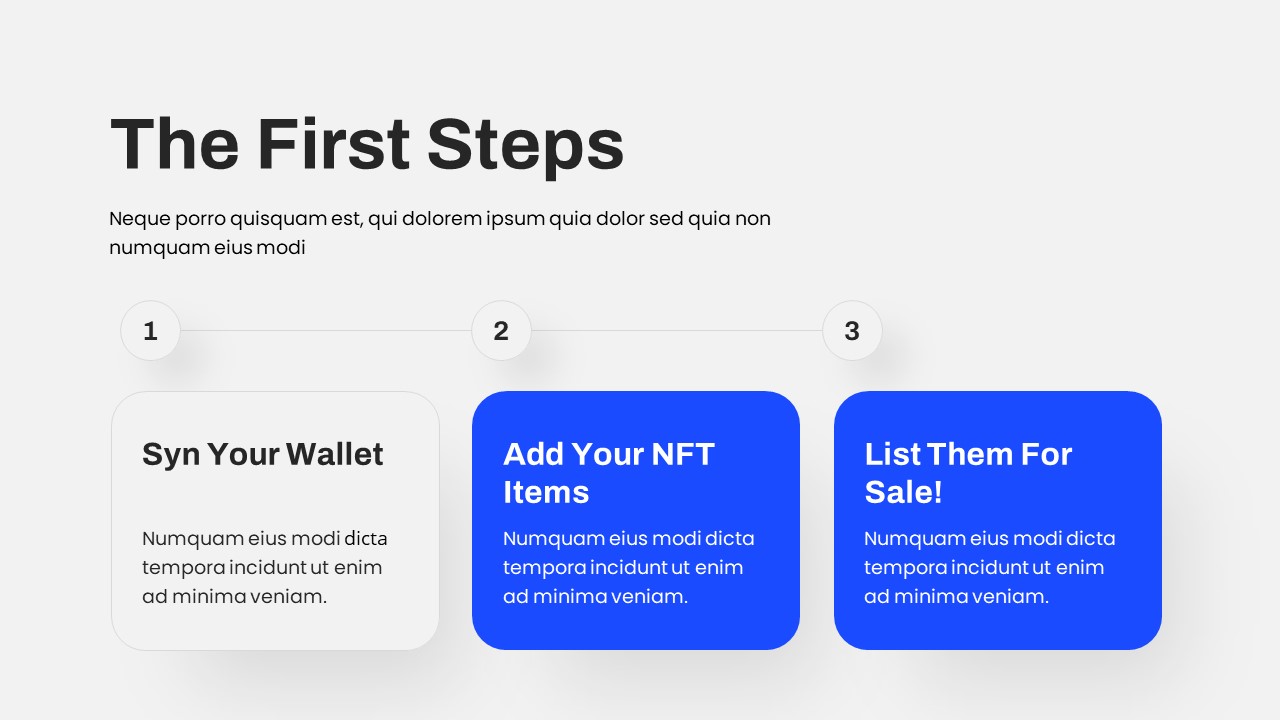 The First Steps

Neque porro quisquam est, qui dolorem ipsum quia dolor sed quia non numquam eius modi

1

2

3

Syn Your Wallet

Numquam eius modi dicta tempora incidunt ut enim ad minima veniam.

Add Your NFT Items

Numquam eius modi dicta tempora incidunt ut enim ad minima veniam.

List Them For Sale!

Numquam eius modi dicta tempora incidunt ut enim ad minima veniam.